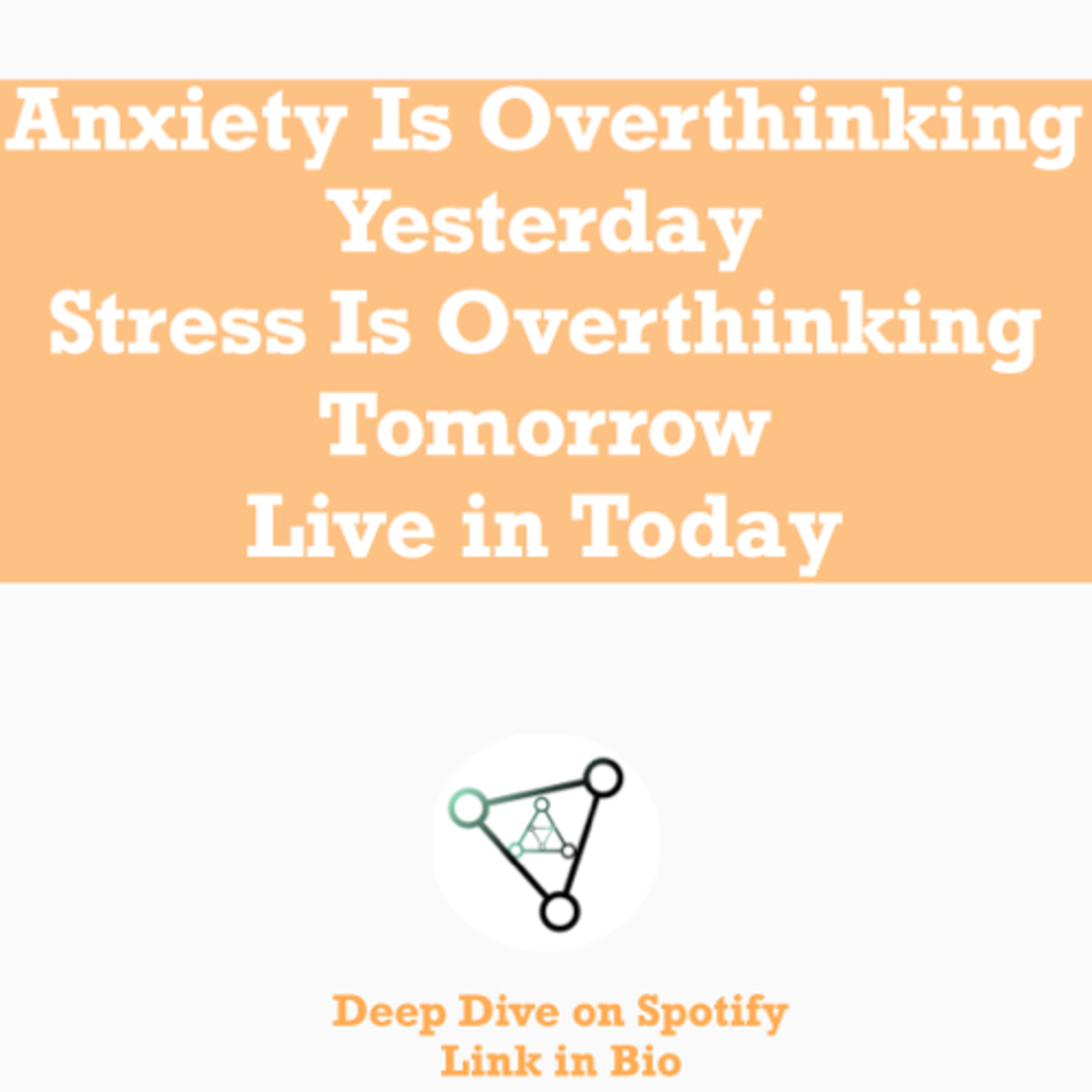 Anxiety Is Overthinking Yesterday
Stress Is Overthinking Tomorrow
Live in Today

Deep Dive on Spotify
Link in Bio